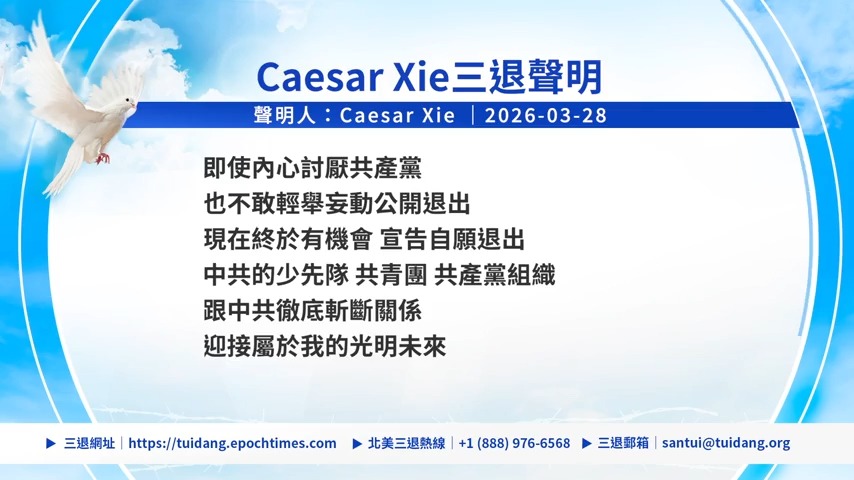 Caesar Xie三退聲明

聲明人：Caesar Xie ｜2026-03-28

即使內心討厭共產黨
也不敢輕舉妄動公開退出
現在終於有機會 宣告自願退出
中共的少先隊 共青團 共產黨組織
跟中共徹底斬斷關係
迎接屬於我的光明未來

▶ 三退網址｜https://tuidang.epochtimes.com ▶ 北美三退熱線｜+1 (888) 976-6568 ▶ 三退郵箱｜santui@tuidang.org